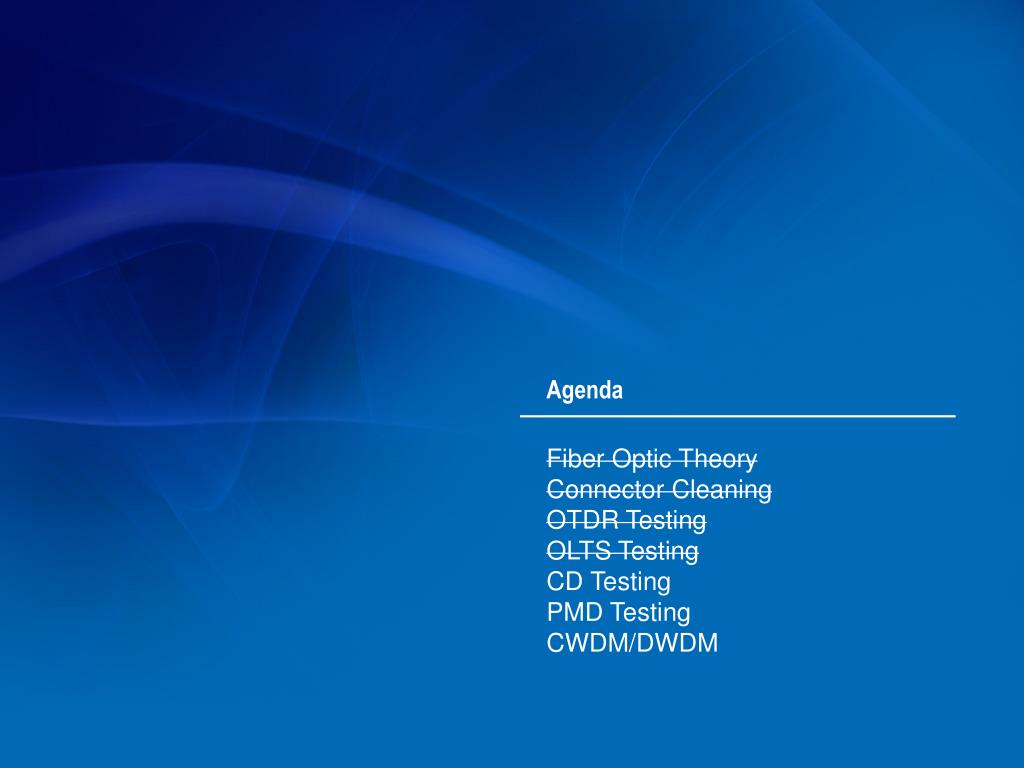 Agenda

~~Fiber Optic Theory~~
~~Connector Cleaning~~
~~OTDR Testing~~
~~OLTS Testing~~
CD Testing
PMD Testing
CWDM/DWDM